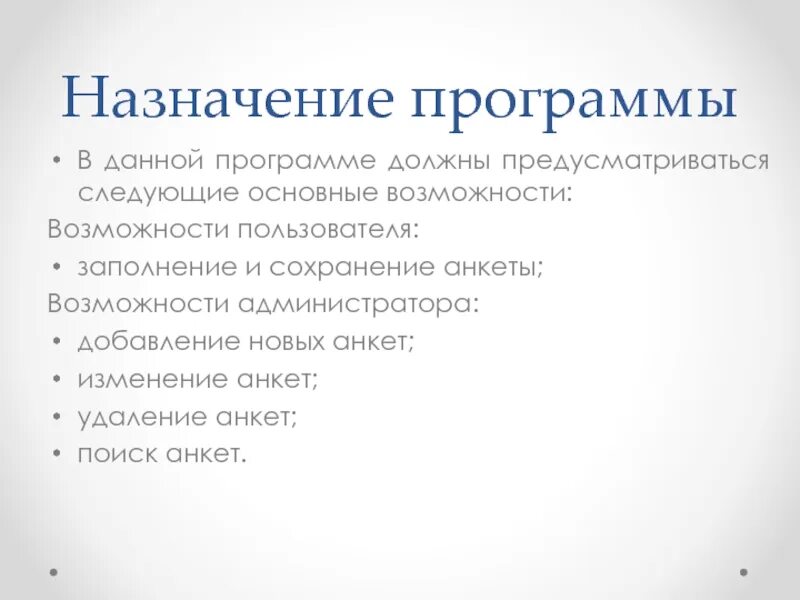 Назначение программы

• В данной программе должны предусматриваться следующие основные возможности:

Возможности пользователя:

• заполнение и сохранение анкеты;

Возможности администратора:

• добавление новых анкет;
• изменение анкет;
• удаление анкет;
• поиск анкет.